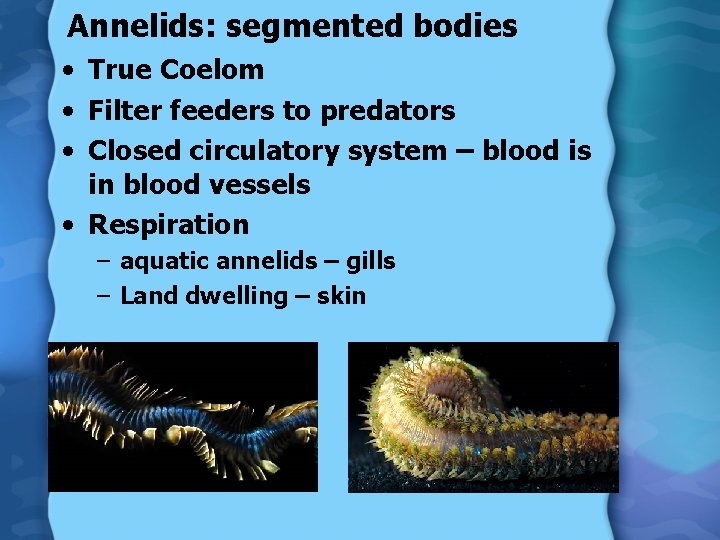 Annelids: segmented bodies

• True Coelom
• Filter feeders to predators
• Closed circulatory system – blood is in blood vessels
• Respiration
  – aquatic annelids – gills
  – Land dwelling – skin